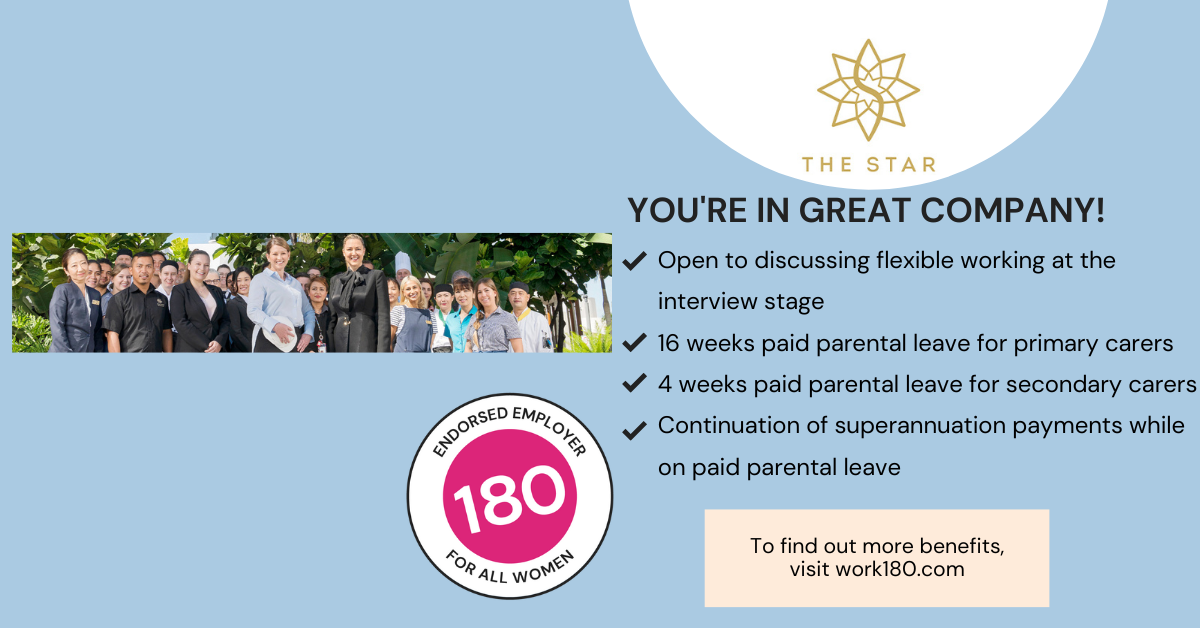 THE STAR

YOU'RE IN GREAT COMPANY!

✔ Open to discussing flexible working at the interview stage
✔ 16 weeks paid parental leave for primary carers
✔ 4 weeks paid parental leave for secondary carers
✔ Continuation of superannuation payments while on paid parental leave

ENDORSED EMPLOYER
180
FOR ALL WOMEN

To find out more benefits, visit work180.com